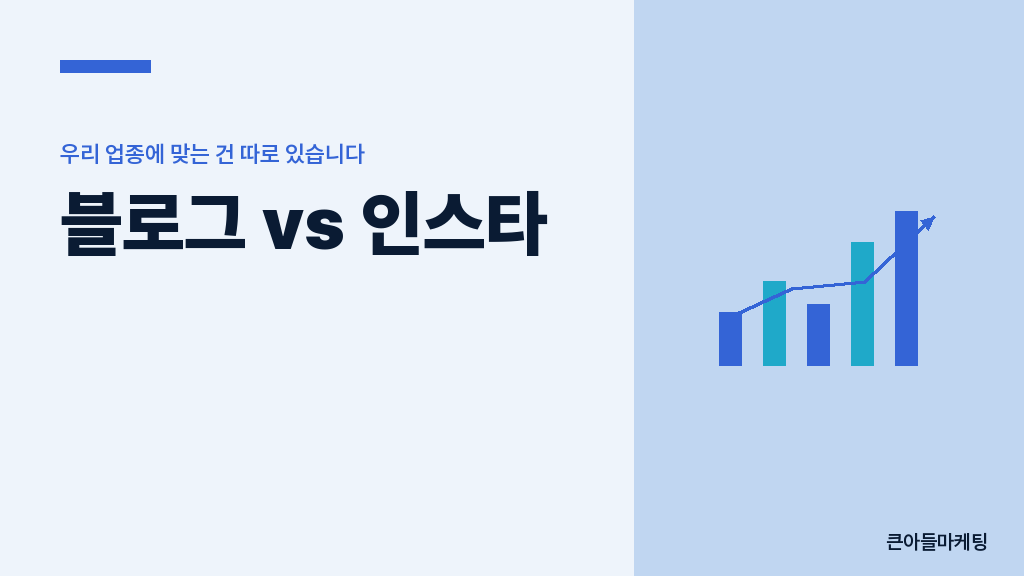 우리 업종에 맞는 건 따로 있습니다

블로그 vs 인스타

큰아들마케팅